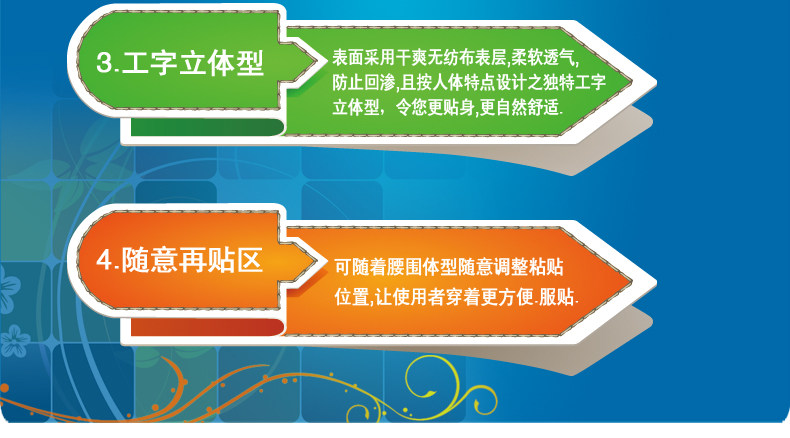 3.工字立体型

表面采用干爽无纺布表层,柔软透气,防止回渗,且按人体特点设计之独特工字立体型，令您更贴身,更自然舒适.

4.随意再贴区

可随着腰围体型随意调整粘贴位置,让使用者穿着更方便.服贴.